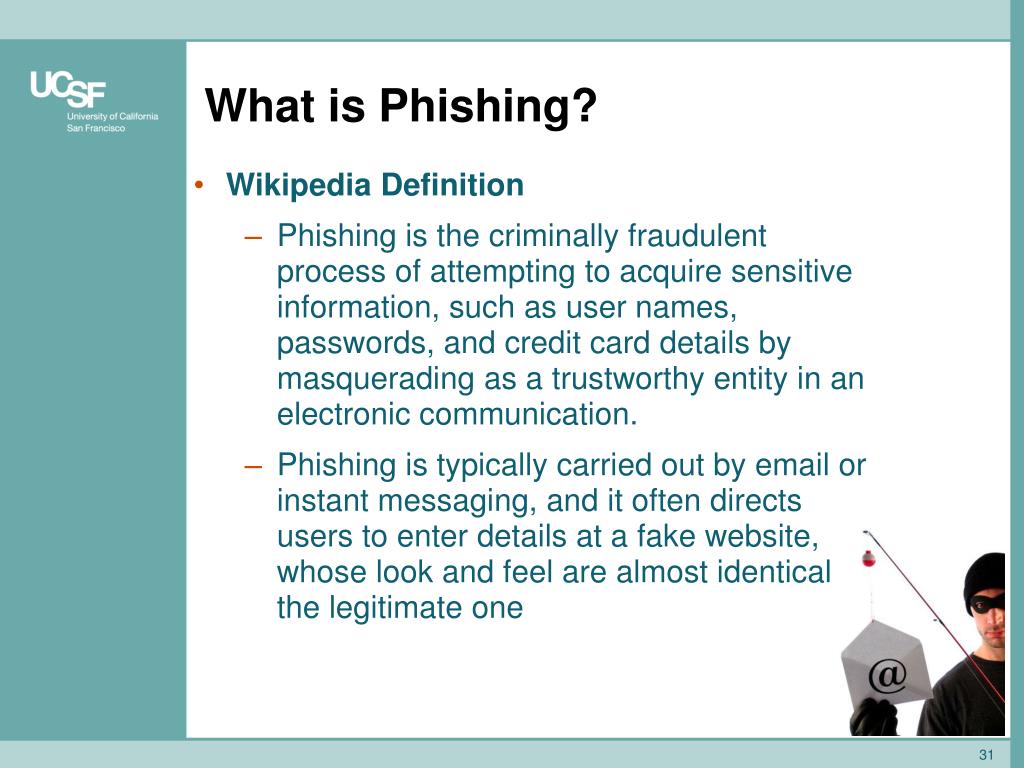 UCSF
University of California
San Francisco

What is Phishing?

• Wikipedia Definition
– Phishing is the criminally fraudulent process of attempting to acquire sensitive information, such as user names, passwords, and credit card details by masquerading as a trustworthy entity in an electronic communication.
– Phishing is typically carried out by email or instant messaging, and it often directs users to enter details at a fake website, whose look and feel are almost identical the legitimate one

@

31